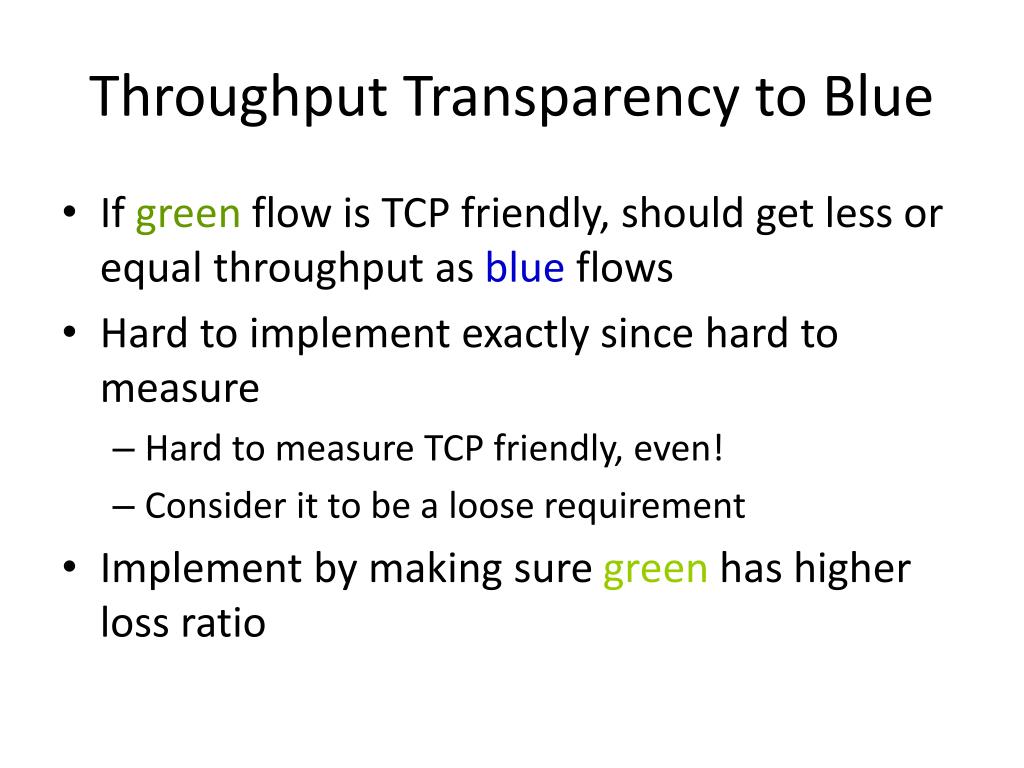 Throughput Transparency to Blue

• If green flow is TCP friendly, should get less or equal throughput as blue flows
• Hard to implement exactly since hard to measure
– Hard to measure TCP friendly, even!
– Consider it to be a loose requirement
• Implement by making sure green has higher loss ratio